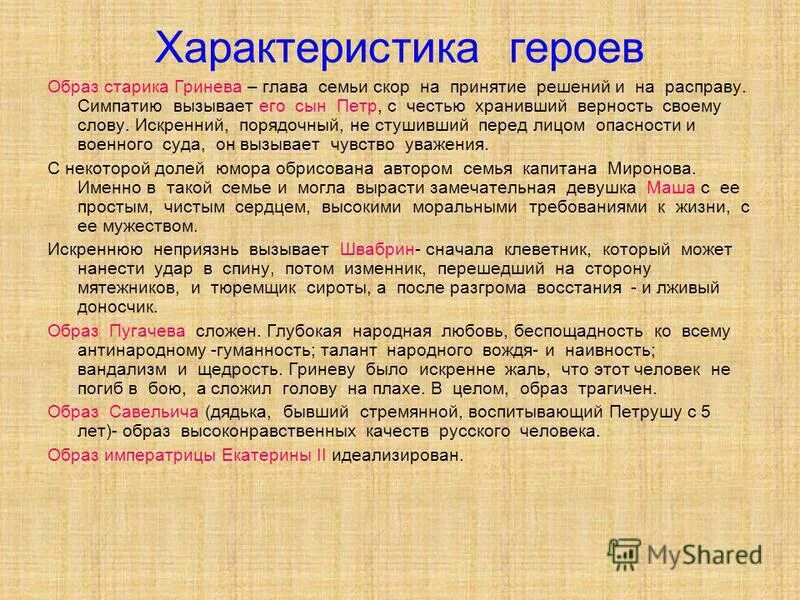 Характеристика героев

Образ старика Гринева – глава семьи скор на принятие решений и на расправу. Симпатию вызывает его сын Петр, с честью хранивший верность своему слову. Искренний, порядочный, не стушивший перед лицом опасности и военного суда, он вызывает чувство уважения.

С некоторой долей юмора обрисована автором семья капитана Миронова. Именно в такой семье и могла вырасти замечательная девушка Маша с ее простым, чистым сердцем, высокими моральными требованиями к жизни, с ее мужеством.

Искреннюю неприязнь вызывает Швабрин- сначала клеветник, который может нанести удар в спину, потом изменник, перешедший на сторону мятежников, и тюремщик сироты, а после разгрома восстания - и лживый доносчик.

Образ Пугачева сложен. Глубокая народная любовь, беспощадность ко всему антинародному -гуманность; талант народного вождя- и наивность; вандализм и щедрость. Гриневу было искренне жаль, что этот человек не погиб в бою, а сложил голову на плахе. В целом, образ трагичен.

Образ Савельича (дядька, бывший стремянной, воспитывающий Петрушу с 5 лет)- образ высоконравственных качеств русского человека.

Образ императрицы Екатерины II идеализирован.

MyShared